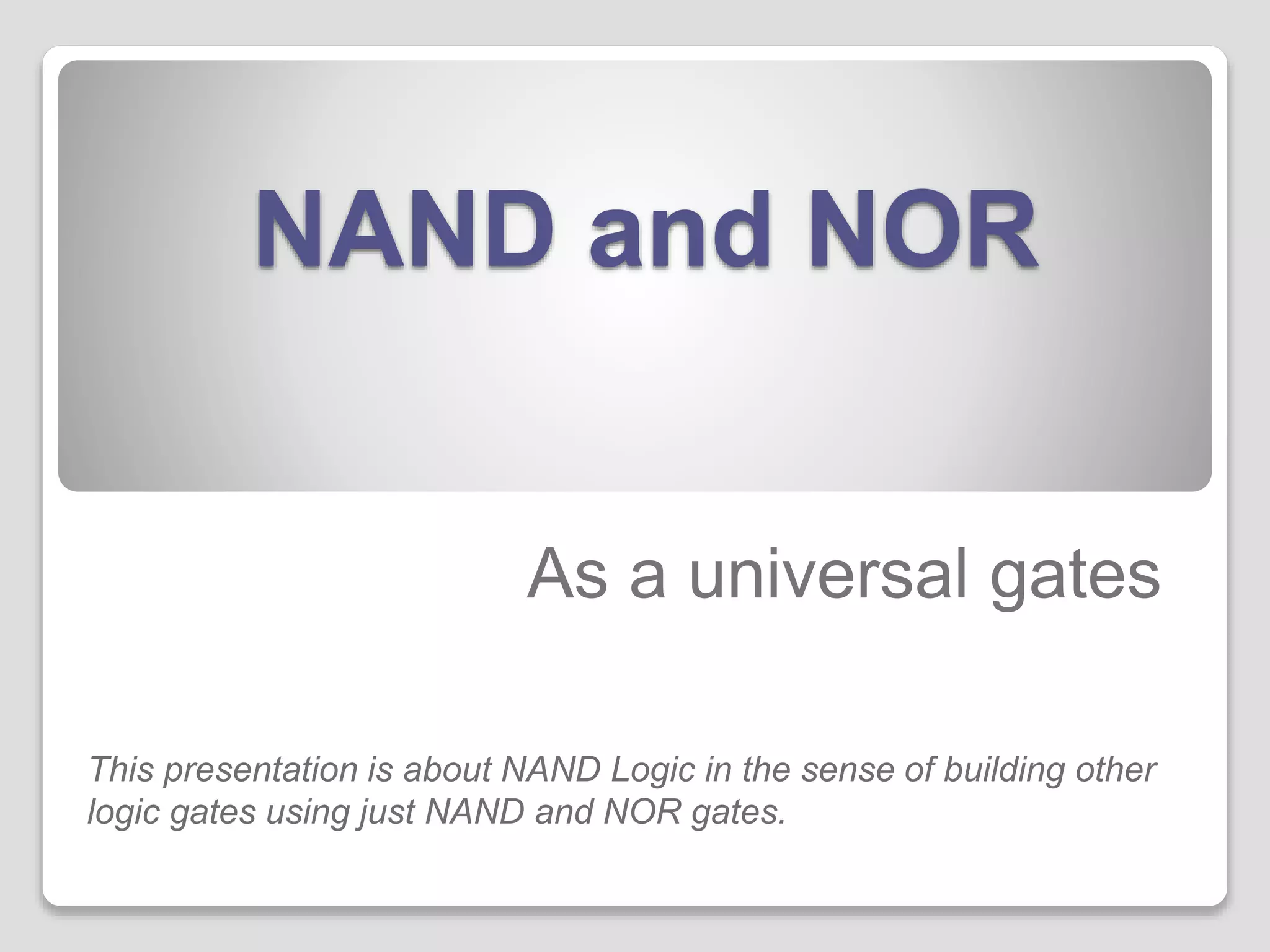 NAND and NOR

As a universal gates

This presentation is about NAND Logic in the sense of building other logic gates using just NAND and NOR gates.